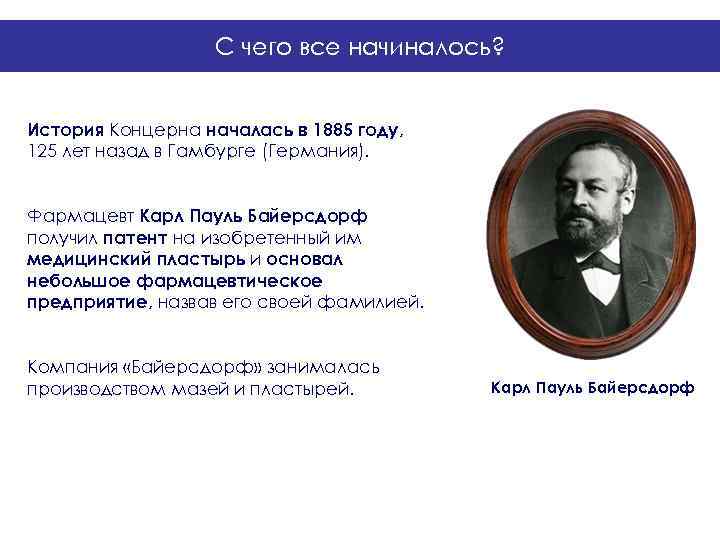 С чего все начиналось?

История Концерна началась в 1885 году, 125 лет назад в Гамбурге (Германия).

Фармацевт Карл Пауль Байерсдорф получил патент на изобретенный им медицинский пластырь и основал небольшое фармацевтическое предприятие, назвав его своей фамилией.

Компания «Байерсдорф» занималась производством мазей и пластырей.

Карл Пауль Байерсдорф